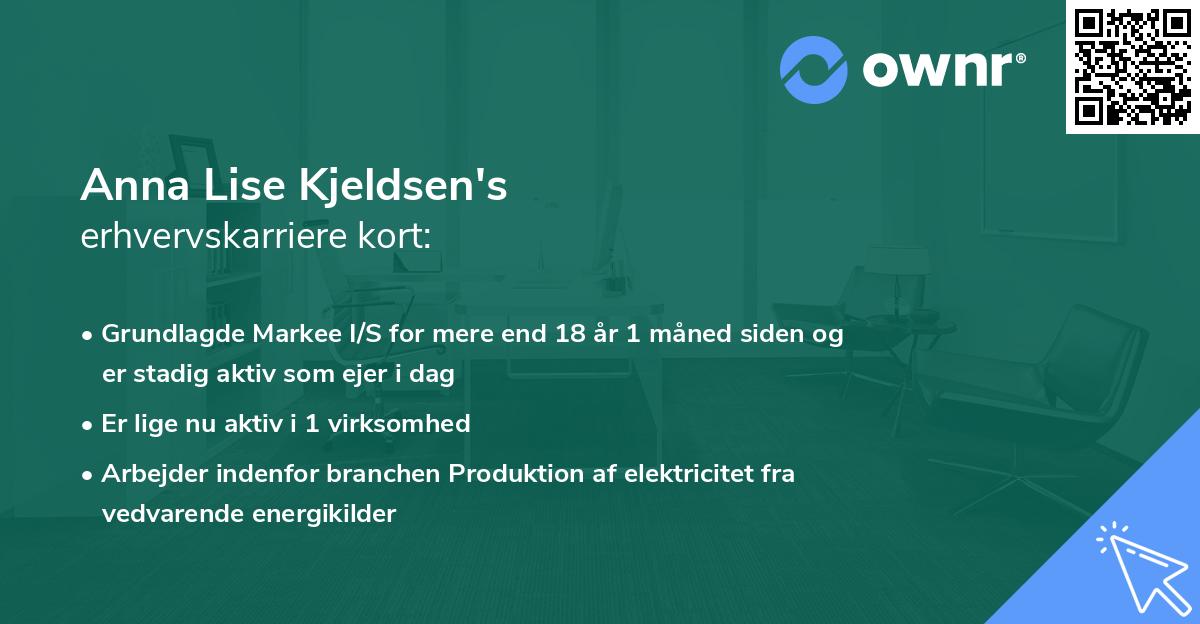 ownr®

Anna Lise Kjeldsen's
erhvervskarriere kort:

• Grundlagde Markee I/S for mere end 18 år 1 måned siden og er stadig aktiv som ejer i dag
• Er lige nu aktiv i 1 virksomhed
• Arbejder indenfor branchen Produktion af elektricitet fra vedvarende energikilder